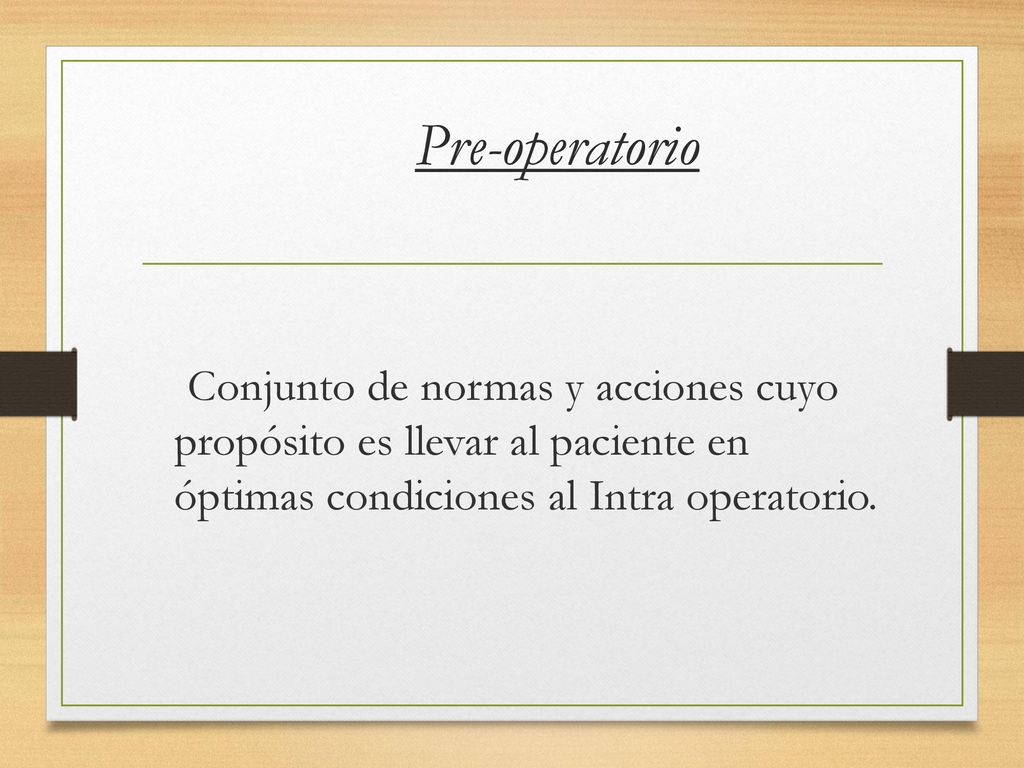 Pre-operatorio

Conjunto de normas y acciones cuyo propósito es llevar al paciente en óptimas condiciones al Intra operatorio.